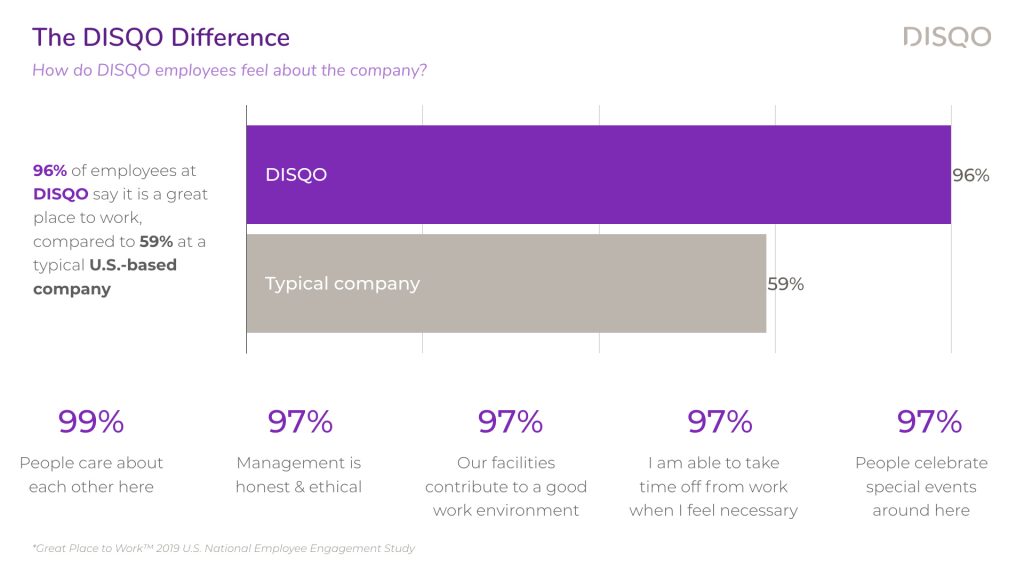 The DISQO Difference

DISQO

How do DISQO employees feel about the company?

96% of employees at DISQO say it is a great place to work, compared to 59% at a typical U.S.-based company

DISQO 96%

Typical company 59%

99%
People care about each other here

97%
Management is honest & ethical

97%
Our facilities contribute to a good work environment

97%
I am able to take time off from work when I feel necessary

97%
People celebrate special events around here

*Great Place to Work™ 2019 U.S. National Employee Engagement Study